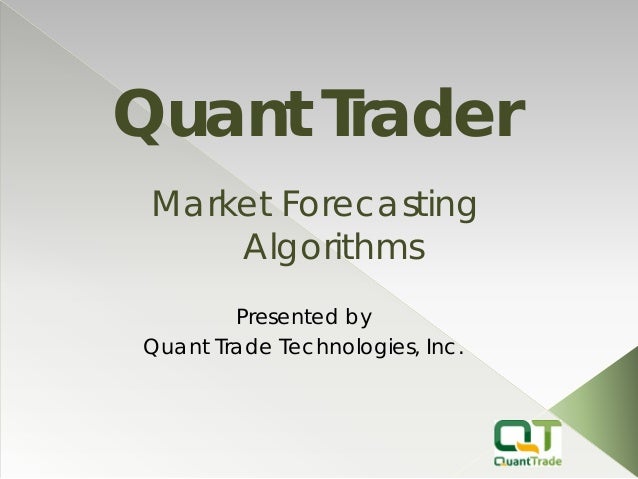 Quant Trader

Market Forecasting Algorithms

Presented by
Quant Trade Technologies, Inc.

QT
QuantTrade